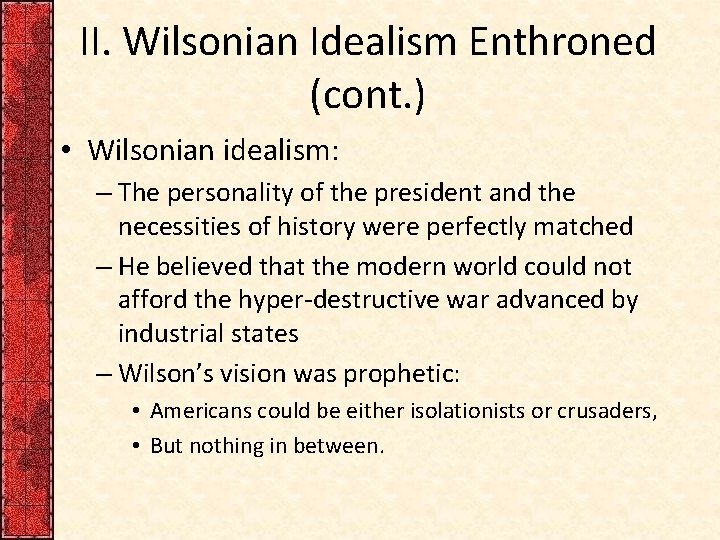 II. Wilsonian Idealism Enthroned (cont.)

• Wilsonian idealism:

– The personality of the president and the necessities of history were perfectly matched

– He believed that the modern world could not afford the hyper-destructive war advanced by industrial states

– Wilson's vision was prophetic:

• Americans could be either isolationists or crusaders,

• But nothing in between.